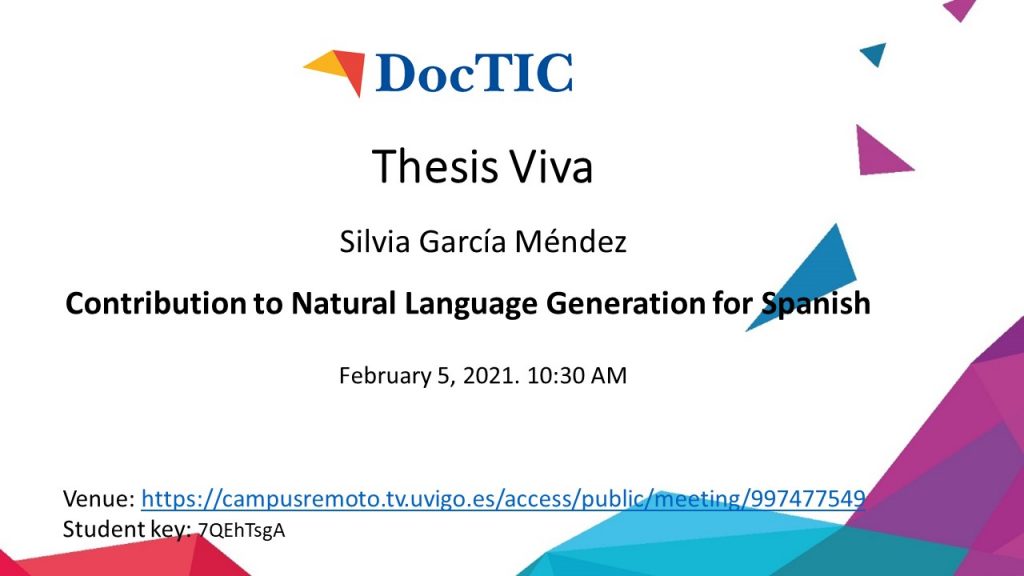 DocTIC

Thesis Viva

Silvia García Méndez

Contribution to Natural Language Generation for Spanish

February 5, 2021. 10:30 AM

Venue: https://campusremoto.tv.uvigo.es/access/public/meeting/997477549
Student key: 7QEhTsgA